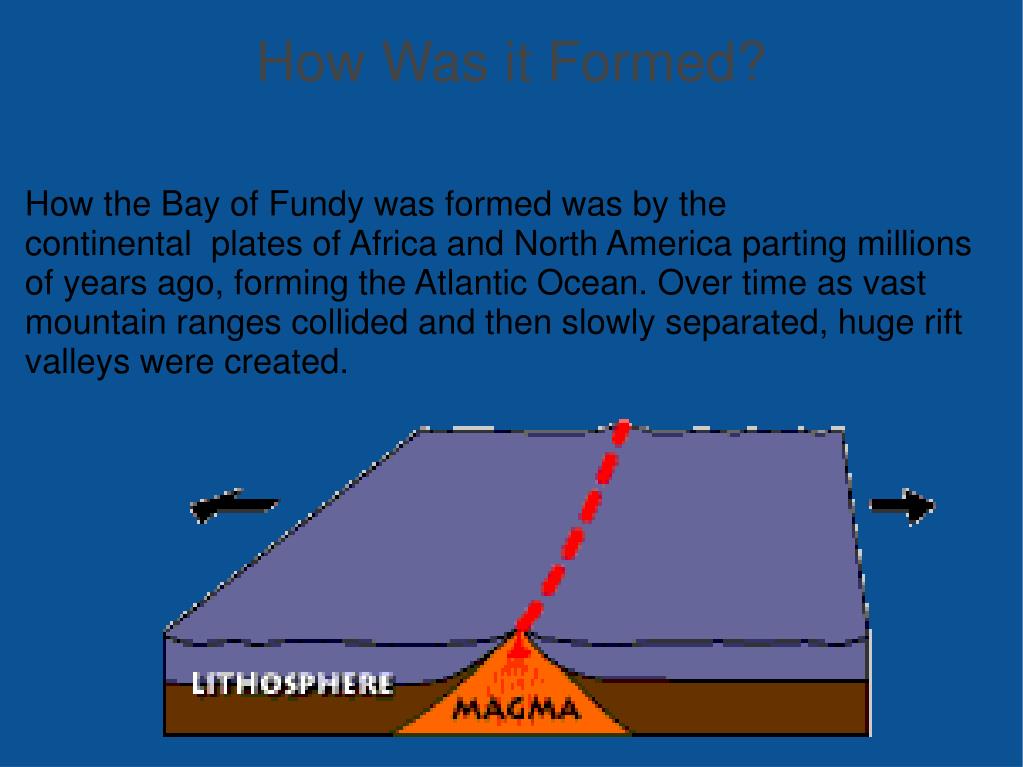 How Was it Formed?

How the Bay of Fundy was formed was by the continental plates of Africa and North America parting millions of years ago, forming the Atlantic Ocean. Over time as vast mountain ranges collided and then slowly separated, huge rift valleys were created.

LITHOSPHERE
MAGMA